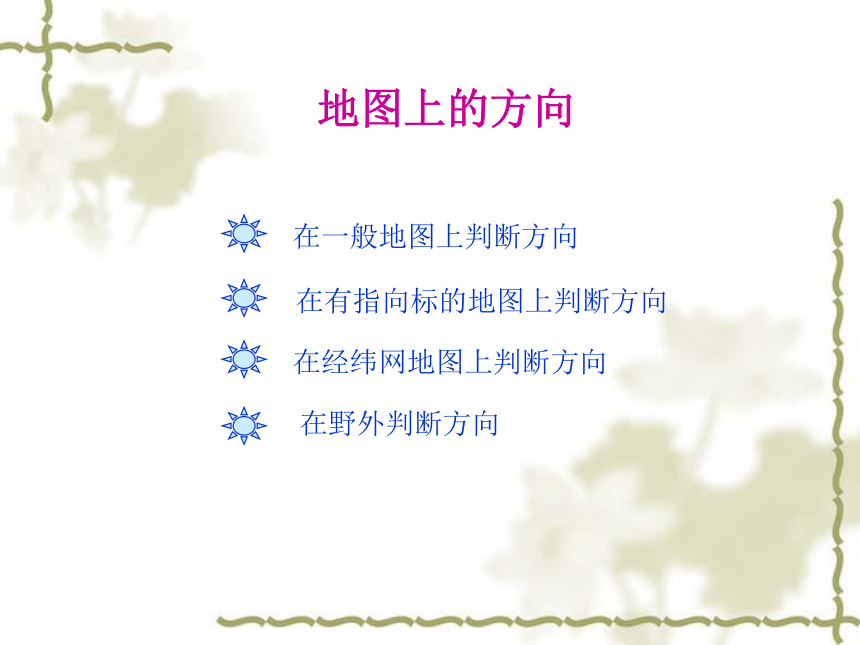 地图上的方向

在一般地图上判断方向

在有指向标的地图上判断方向

在经纬网地图上判断方向

在野外判断方向